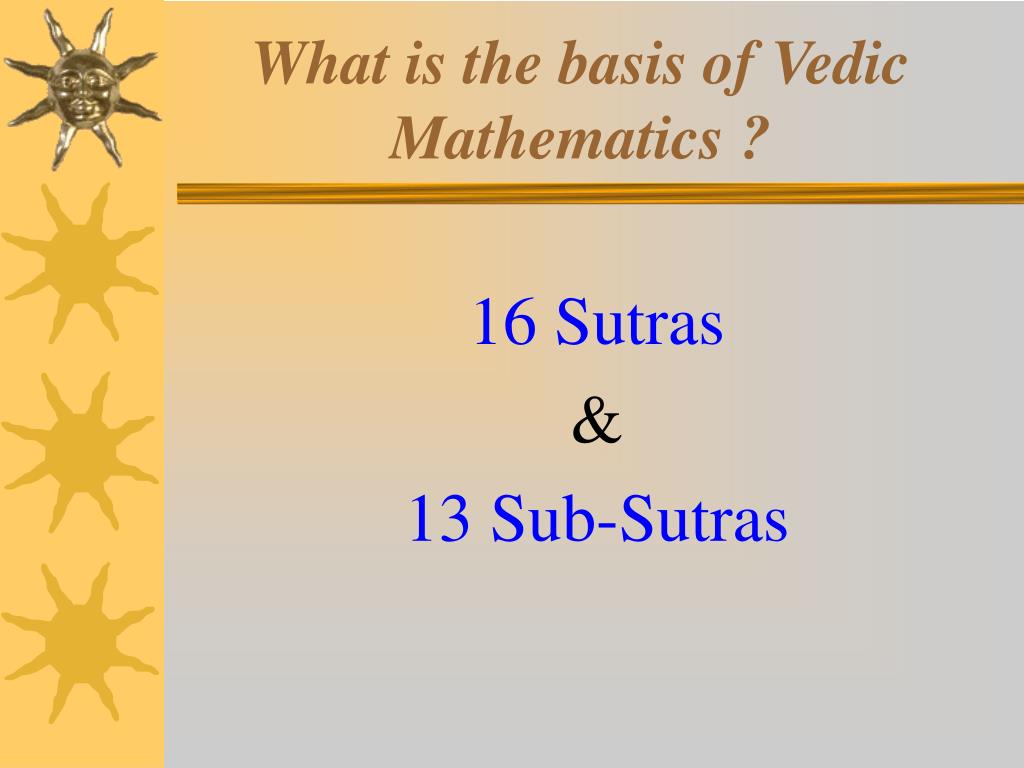 What is the basis of Vedic Mathematics ?

16 Sutras

&

13 Sub-Sutras